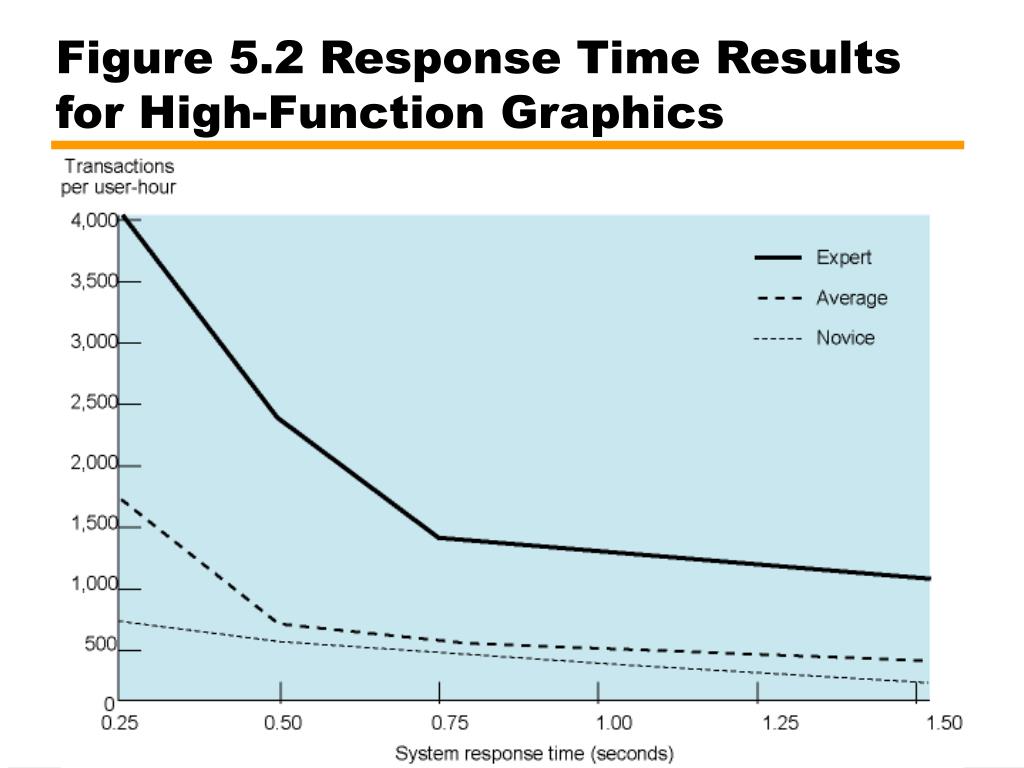 Figure 5.2 Response Time Results for High-Function Graphics

Transactions per user-hour

4,000
3,500
3,000
2,500
2,000
1,500
1,000
500
0

Expert
Average
Novice

0.25
0.50
0.75
1.00
1.25
1.50

System response time (seconds)